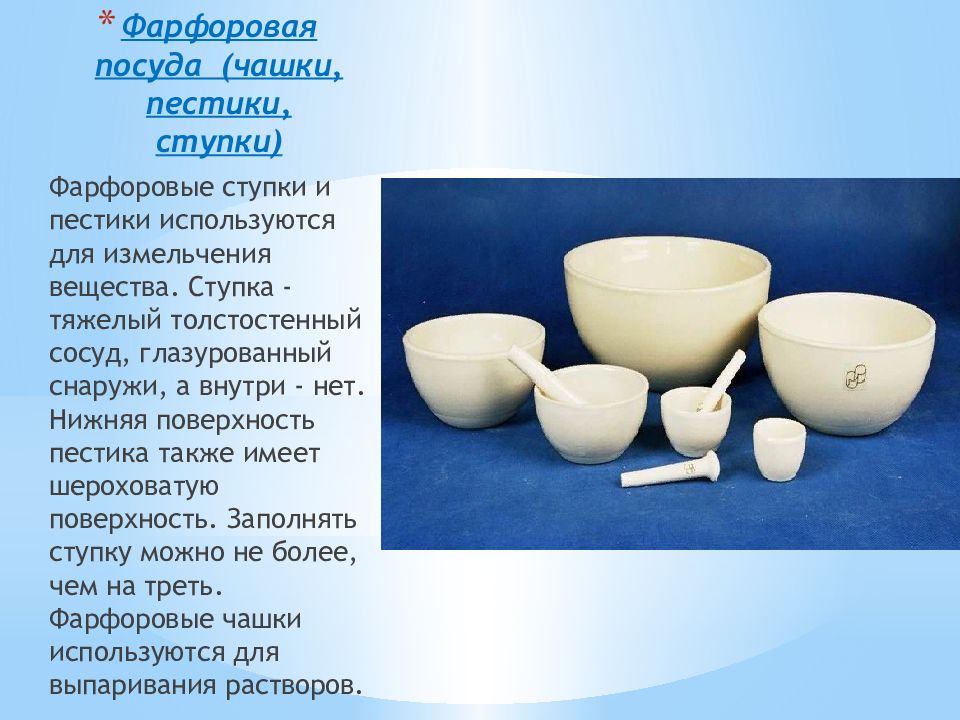 * Фарфоровая посуда (чашки, пестики, ступки)

Фарфоровые ступки и пестики используются для измельчения вещества. Ступка - тяжелый толстостенный сосуд, глазурованный снаружи, а внутри - нет. Нижняя поверхность пестика также имеет шероховатую поверхность. Заполнять ступку можно не более, чем на треть. Фарфоровые чашки используются для выпаривания растворов.